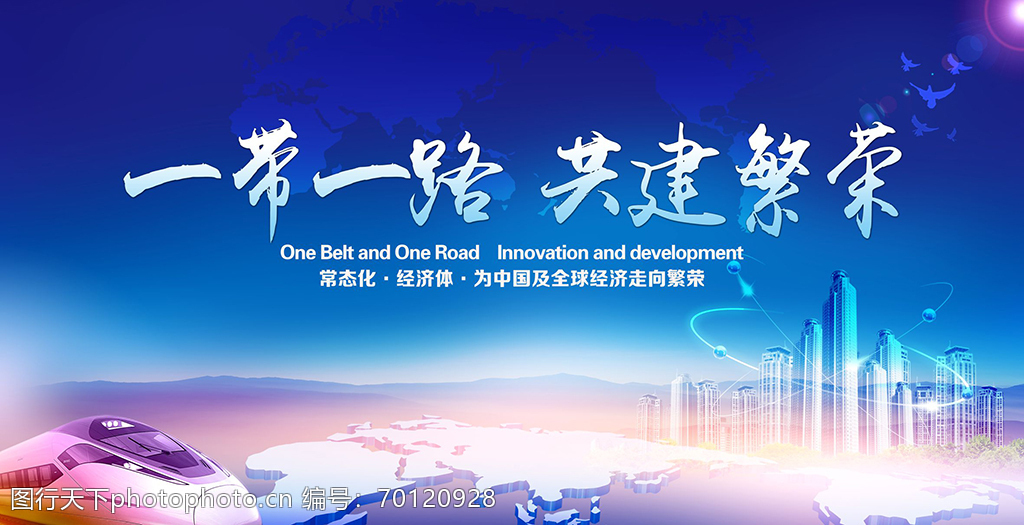 一带一路 共建繁荣

One Belt and One Road Innovation and development

常态化 · 经济体 · 为中国及全球经济走向繁荣

图行天下photophoto.cn 编号：70120928